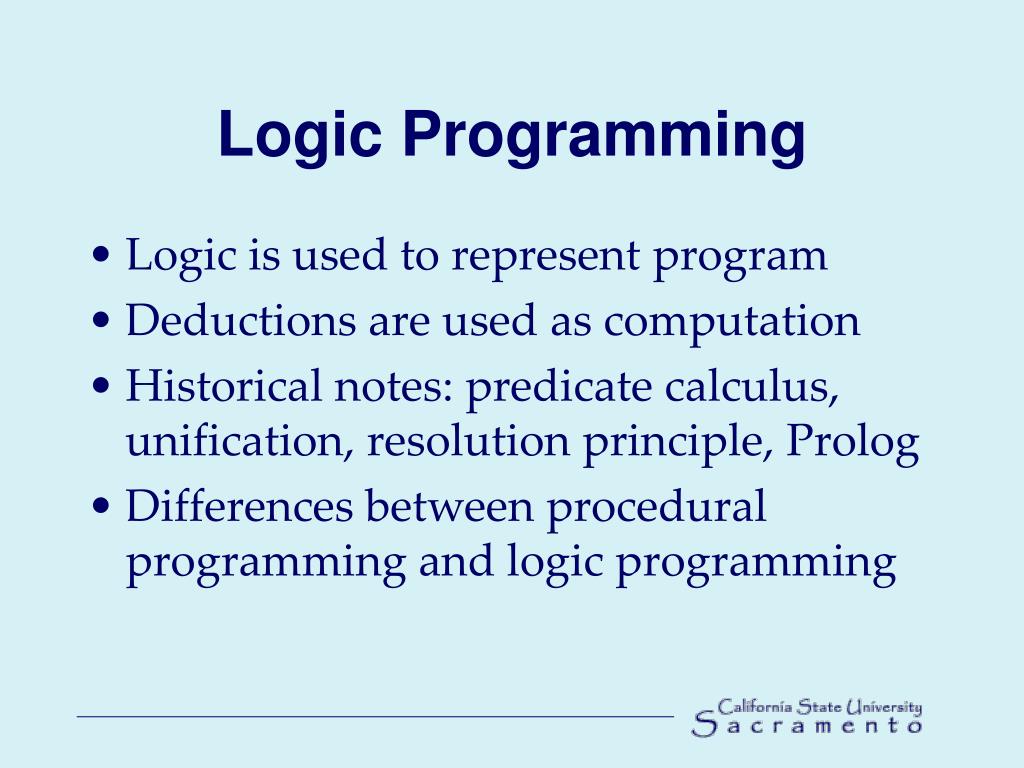 Logic Programming

• Logic is used to represent program
• Deductions are used as computation
• Historical notes: predicate calculus, unification, resolution principle, Prolog
• Differences between procedural programming and logic programming

California State University
Sacramento